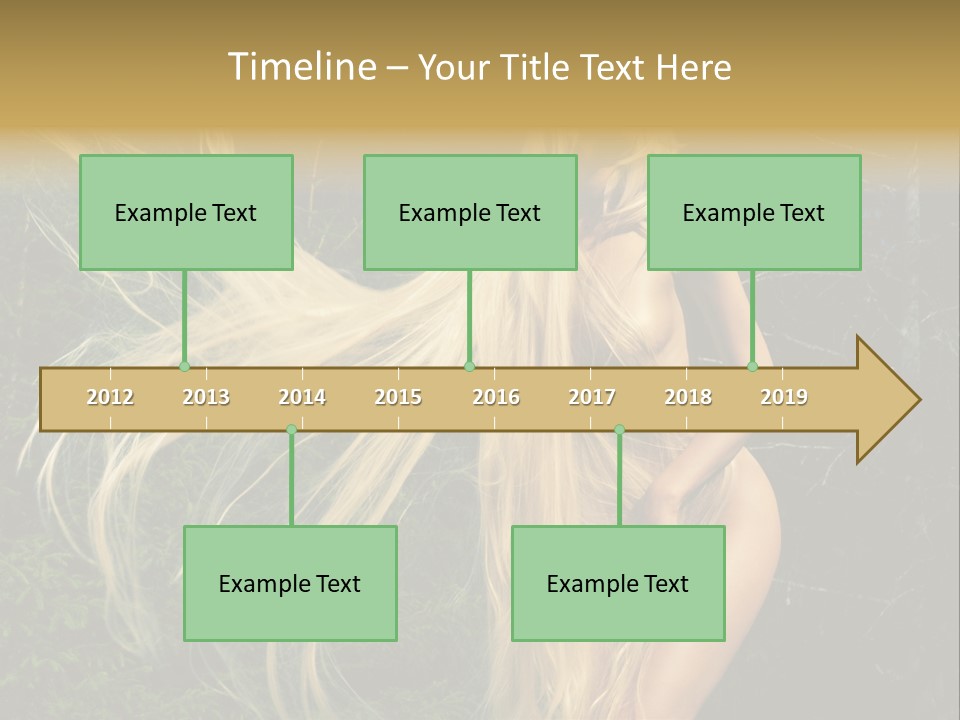 Timeline – Your Title Text Here

Example Text

Example Text

Example Text

2012 2013 2014 2015 2016 2017 2018 2019

Example Text

Example Text